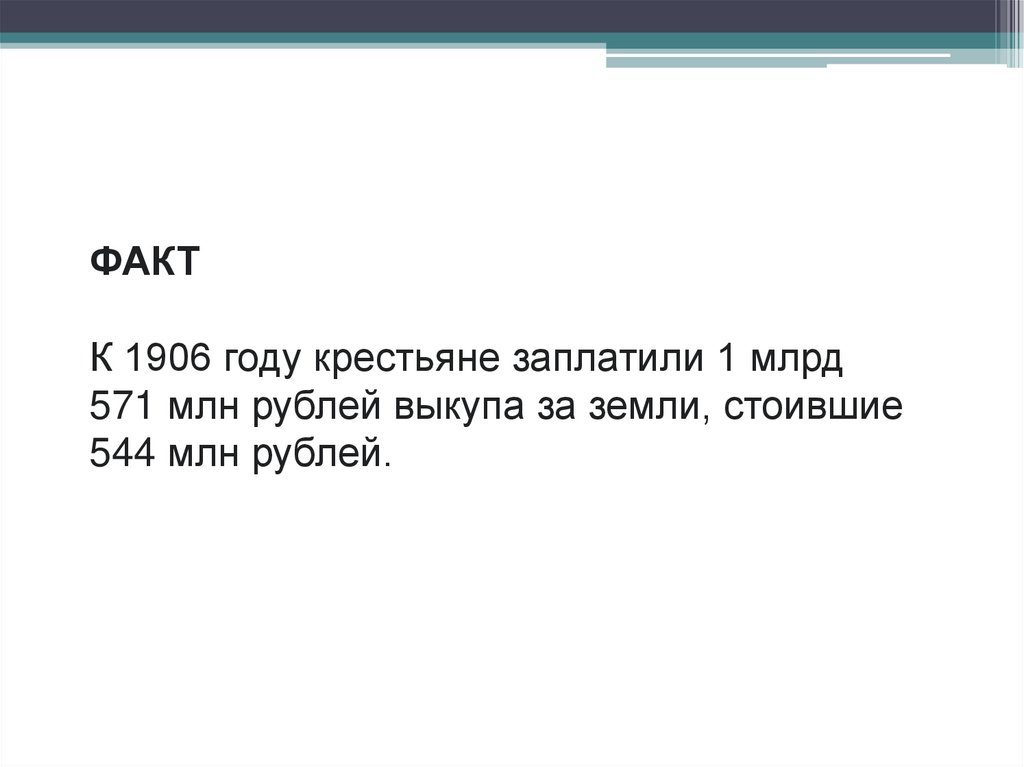 ФАКТ

К 1906 году крестьяне заплатили 1 млрд 571 млн рублей выкупа за земли, стоившие 544 млн рублей.